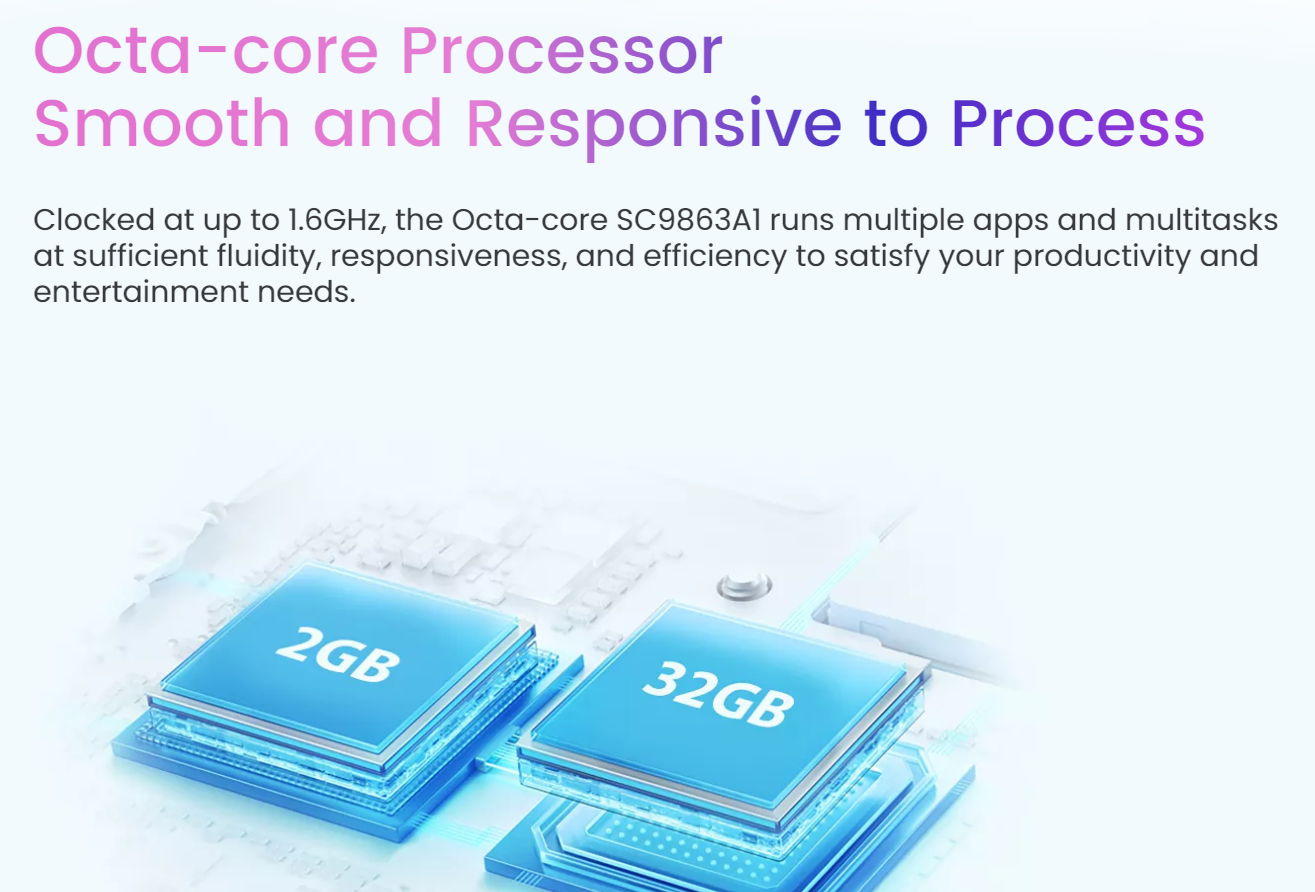 Octa-core Processor
Smooth and Responsive to Process

Clocked at up to 1.6GHz, the Octa-core SC9863A1 runs multiple apps and multitasks at sufficient fluidity, responsiveness, and efficiency to satisfy your productivity and entertainment needs.

2GB

32GB